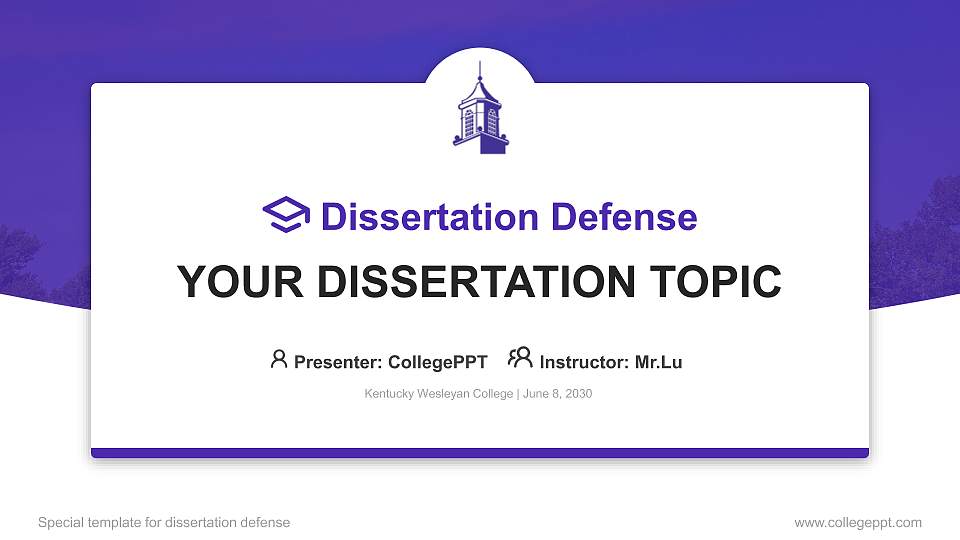 Dissertation Defense

YOUR DISSERTATION TOPIC

Presenter: CollegePPT Instructor: Mr.Lu

Kentucky Wesleyan College | June 8, 2030

Special template for dissertation defense

www.collegeppt.com